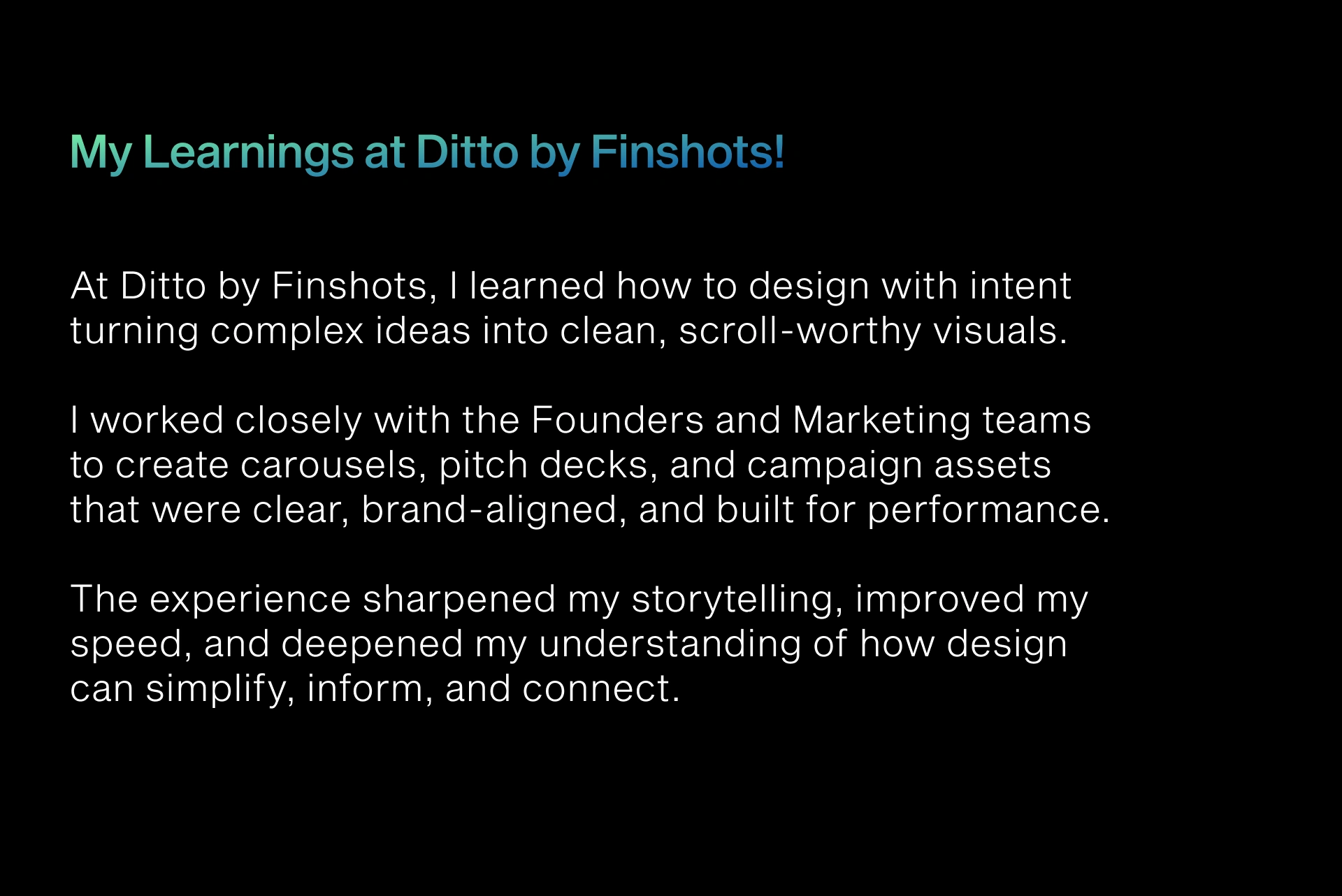 My Learnings at Ditto by Finshots!

At Ditto by Finshots, I learned how to design with intent turning complex ideas into clean, scroll-worthy visuals.

I worked closely with the Founders and Marketing teams to create carousels, pitch decks, and campaign assets that were clear, brand-aligned, and built for performance.

The experience sharpened my storytelling, improved my speed, and deepened my understanding of how design can simplify, inform, and connect.